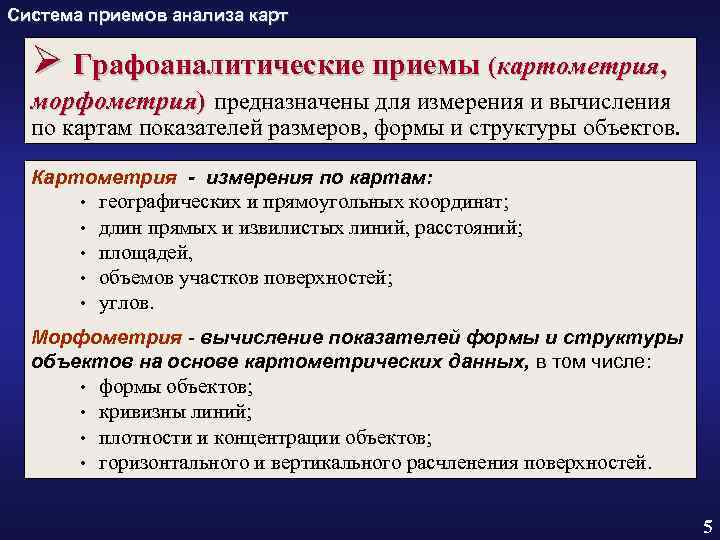 Система приемов анализа карт

➢ Графоаналитические приемы (картометрия, морфометрия) предназначены для измерения и вычисления по картам показателей размеров, формы и структуры объектов.

Картометрия - измерения по картам:
• географических и прямоугольных координат;
• длин прямых и извилистых линий, расстояний;
• площадей,
• объемов участков поверхностей;
• углов.

Морфометрия - вычисление показателей формы и структуры объектов на основе картометрических данных, в том числе:
• формы объектов;
• кривизны линий;
• плотности и концентрации объектов;
• горизонтального и вертикального расчленения поверхностей.

5